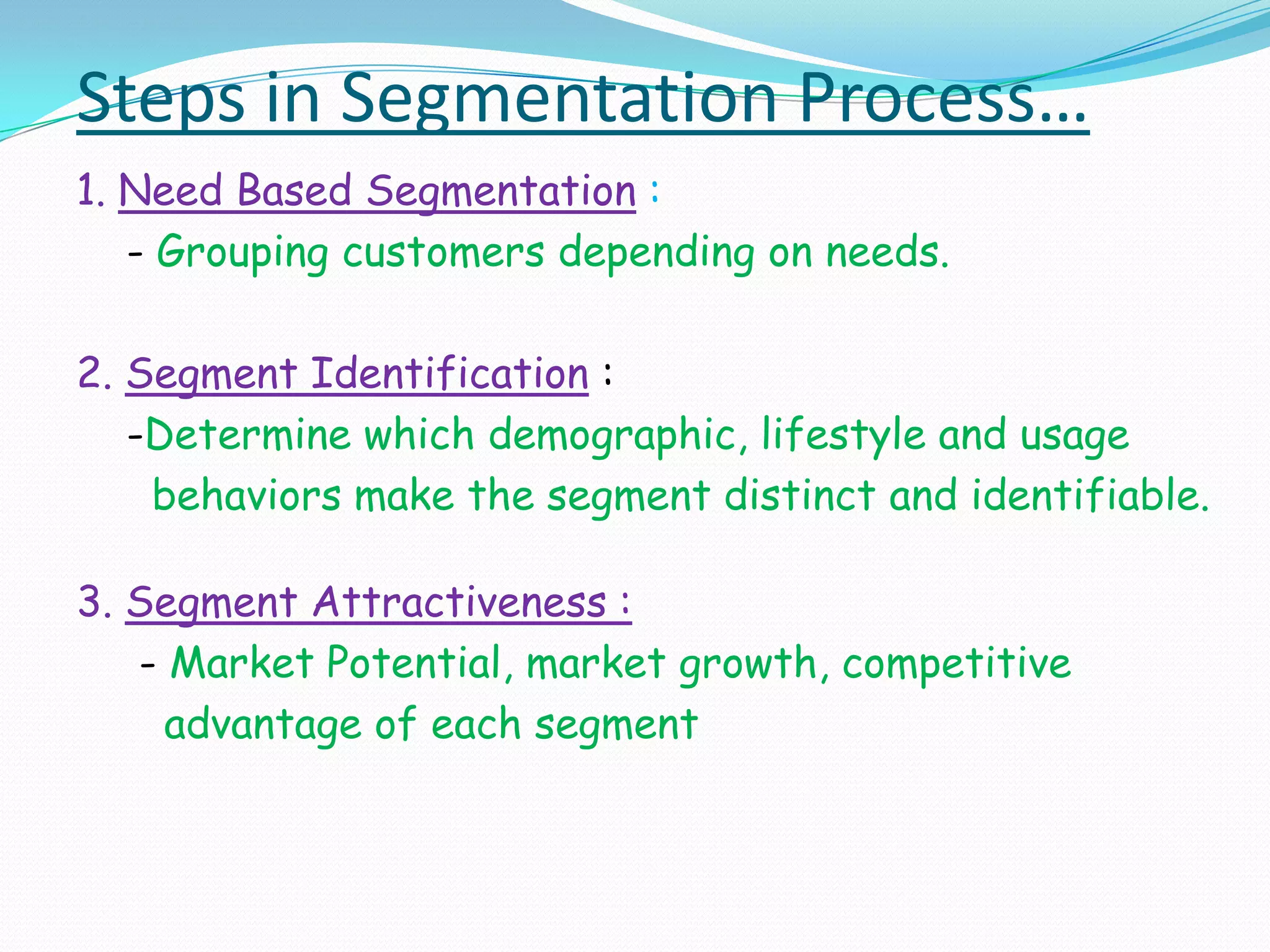 Steps in Segmentation Process…

1. Need Based Segmentation :

- Grouping customers depending on needs.

2. Segment Identification :

-Determine which demographic, lifestyle and usage behaviors make the segment distinct and identifiable.

3. Segment Attractiveness :

- Market Potential, market growth, competitive advantage of each segment